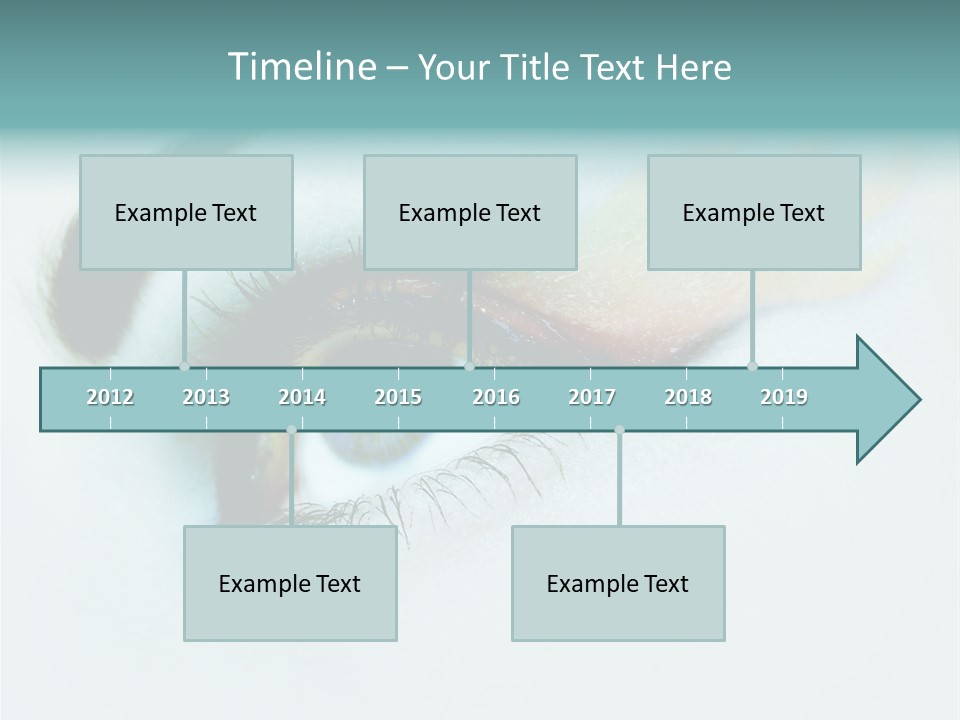 Timeline – Your Title Text Here

Example Text

Example Text

Example Text

2012 2013 2014 2015 2016 2017 2018 2019

Example Text

Example Text